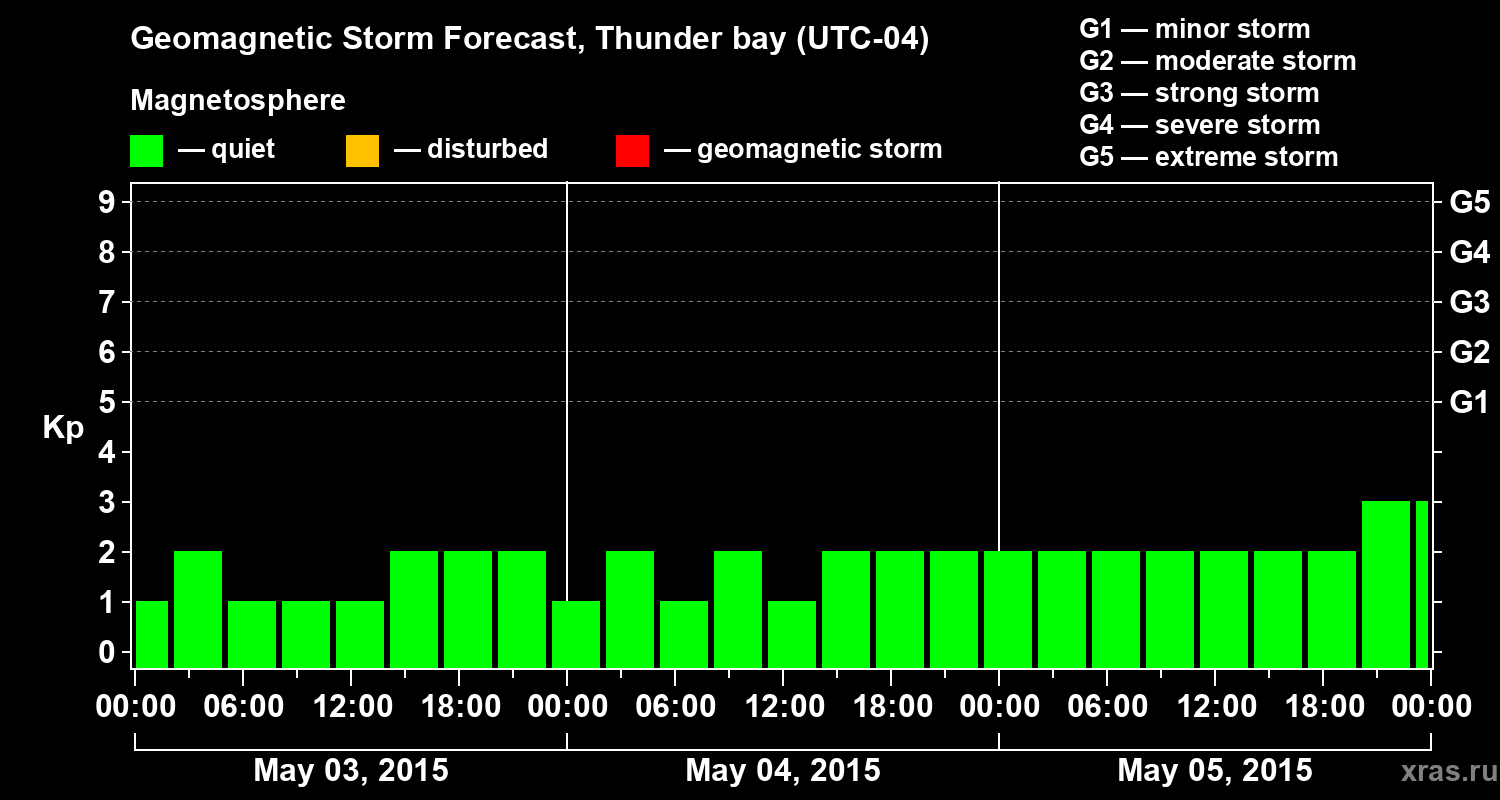 Geomagnetic Storm Forecast, Thunder bay (UTC-04)

Magnetosphere

— quiet — disturbed — geomagnetic storm

G1 — minor storm
G2 — moderate storm
G3 — strong storm
G4 — severe storm
G5 — extreme storm

Kp

9
8
7
6
5
4
3
2
1
0

G5
G4
G3
G2
G1

00:00 06:00 12:00 18:00 00:00 06:00 12:00 18:00 00:00 06:00 12:00 18:00 00:00

May 03, 2015
May 04, 2015
May 05, 2015

xras.ru